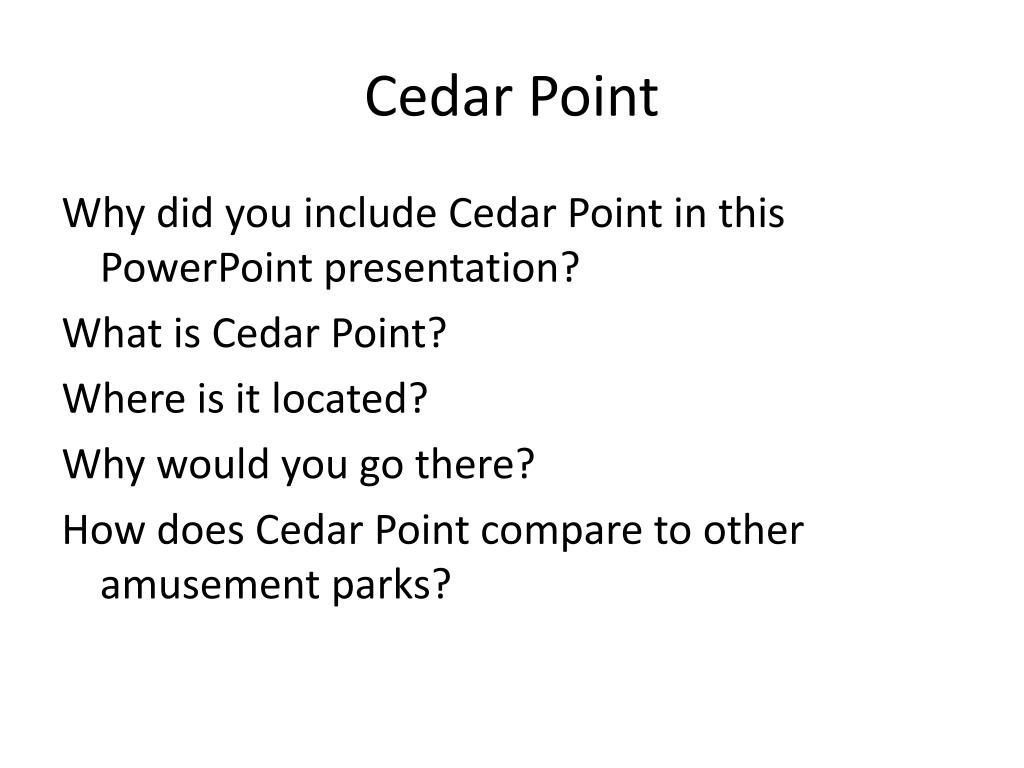 Cedar Point

Why did you include Cedar Point in this PowerPoint presentation?

What is Cedar Point?

Where is it located?

Why would you go there?

How does Cedar Point compare to other amusement parks?